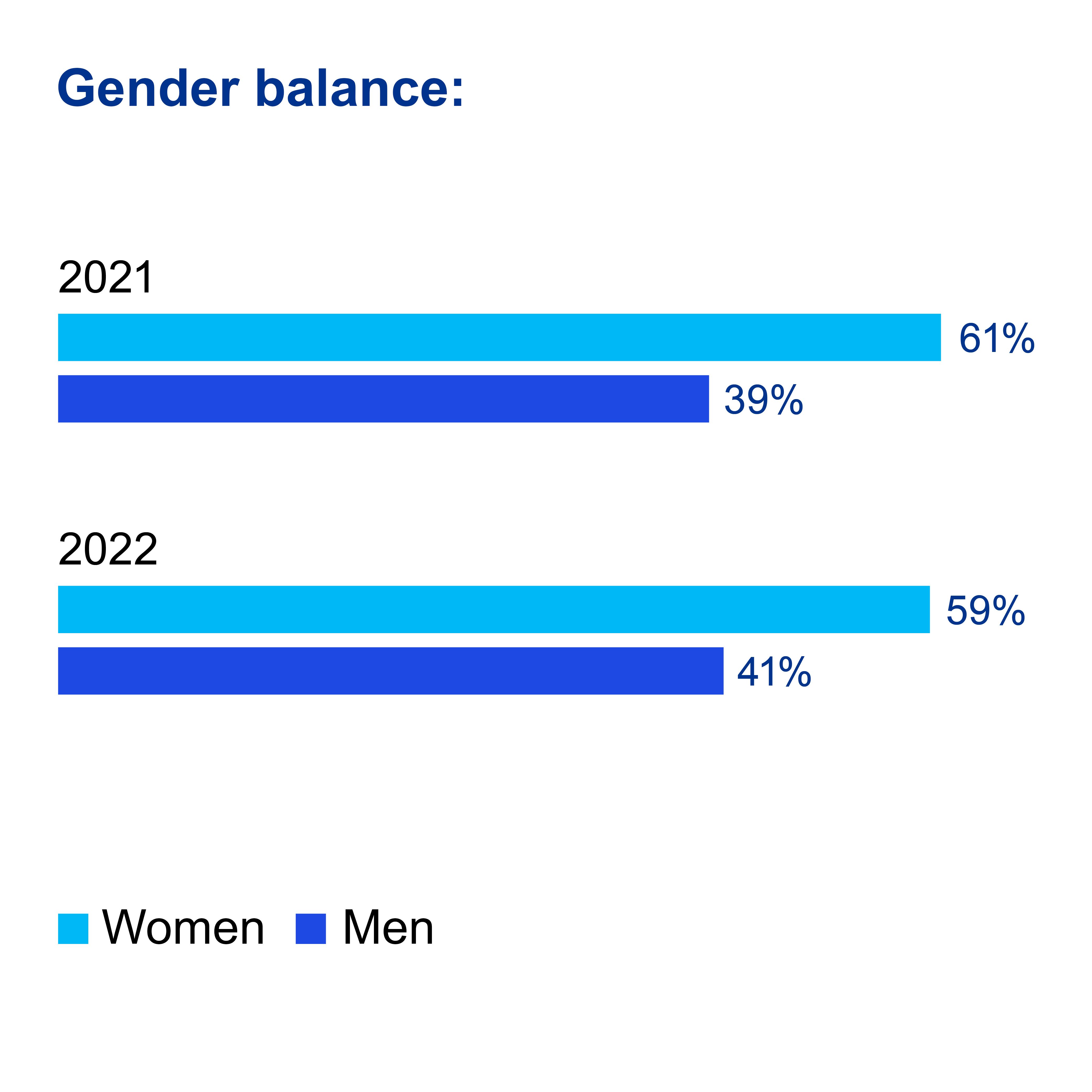 Gender balance:

2021

61%

39%

2022

59%

41%

Women Men